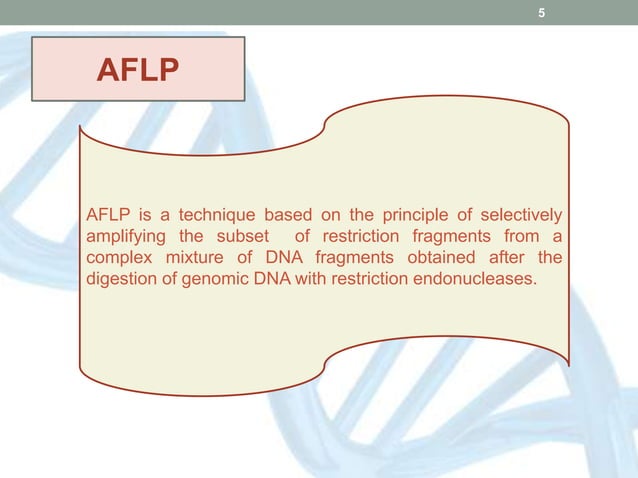 5

AFLP

AFLP is a technique based on the principle of selectively amplifying the subset of restriction fragments from a complex mixture of DNA fragments obtained after the digestion of genomic DNA with restriction endonucleases.